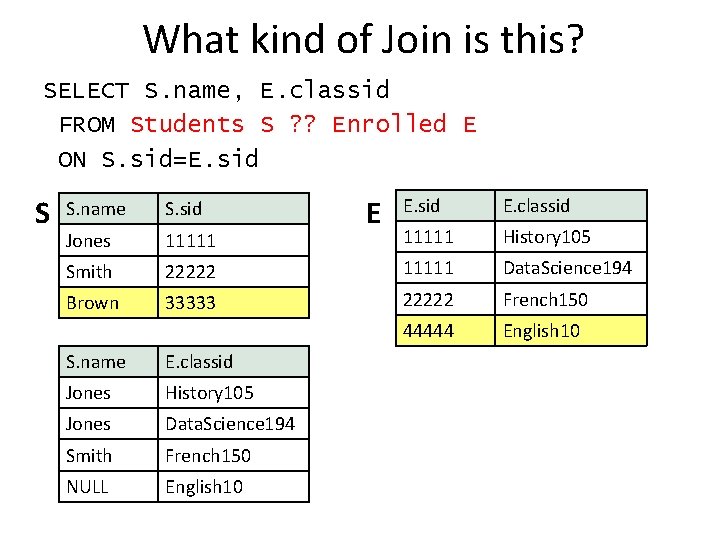 What kind of Join is this?

SELECT S.name, E.classid
FROM Students S ?? Enrolled E
ON S.sid=E.sid

S

| S.name | S.sid |
|---|---|
| Jones | 11111 |
| Smith | 22222 |
| Brown | 33333 |

E

| E.sid | E.classid |
|---|---|
| 11111 | History105 |
| 11111 | DataScience194 |
| 22222 | French150 |
| 44444 | English10 |

| S.name | E.classid |
|---|---|
| Jones | History105 |
| Jones | DataScience194 |
| Smith | French150 |
| NULL | English10 |